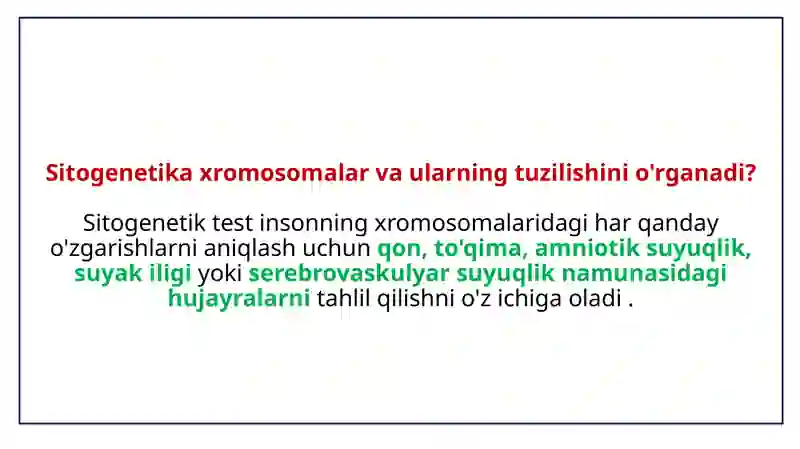 Sitogenetika xromosomalar va ularning tuzilishini o'rganadi?

Sitogenetik test insonning xromosomalaridagi har qanday o'zgarishlarni aniqlash uchun qon, to'qima, amniotik suyuqlik, suyak iligi yoki serebrovaskulyar suyuqlik namunasidagi hujayralarni tahlil qilishni o'z ichiga oladi .